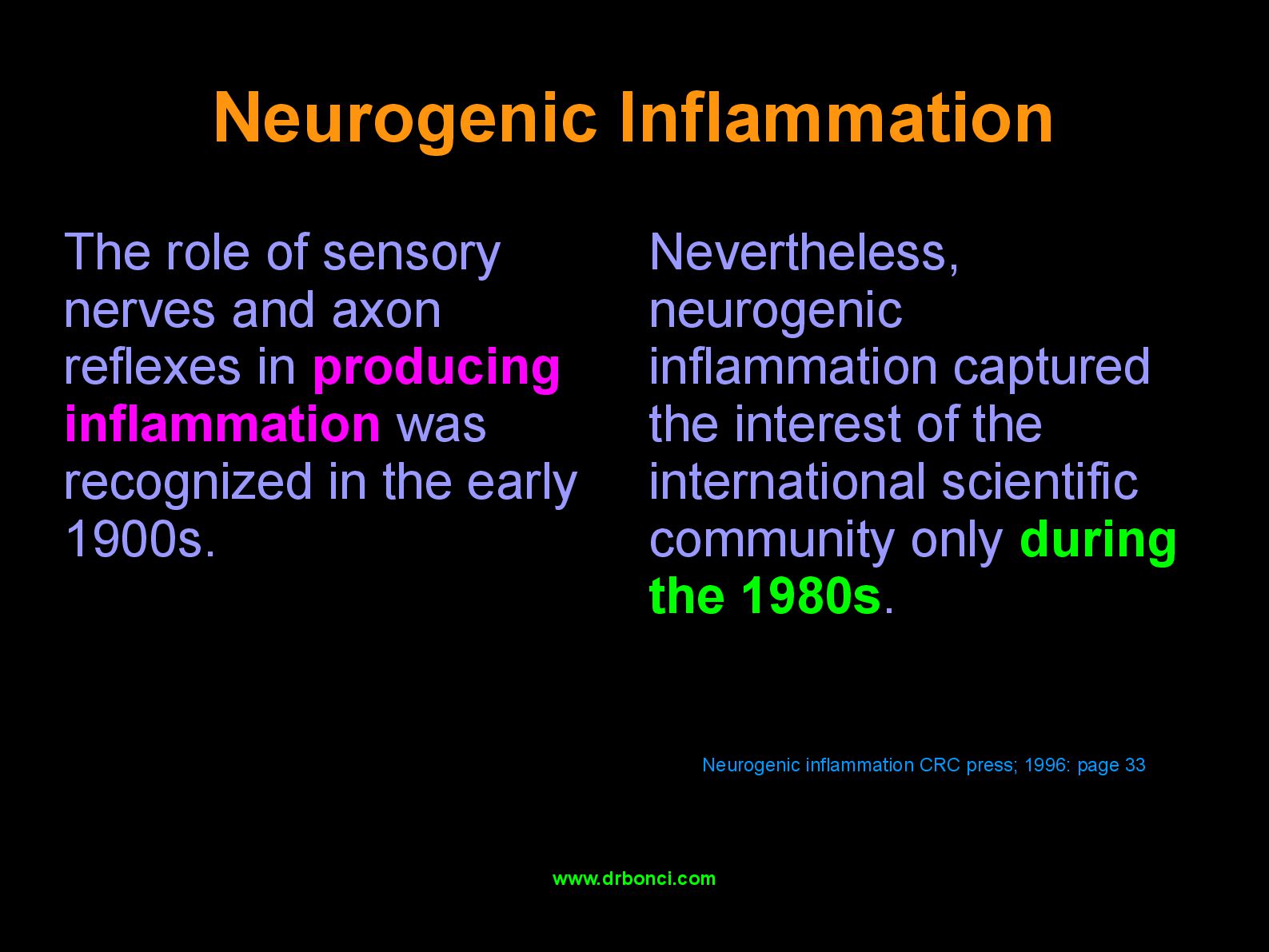 Neurogenic Inflammation

The role of sensory nerves and axon reflexes in producing inflammation was recognized in the early 1900s.

Nevertheless, neurogenic inflammation captured the interest of the international scientific community only during the 1980s.

Neurogenic inflammation CRC press; 1996: page 33

www.drbonci.com